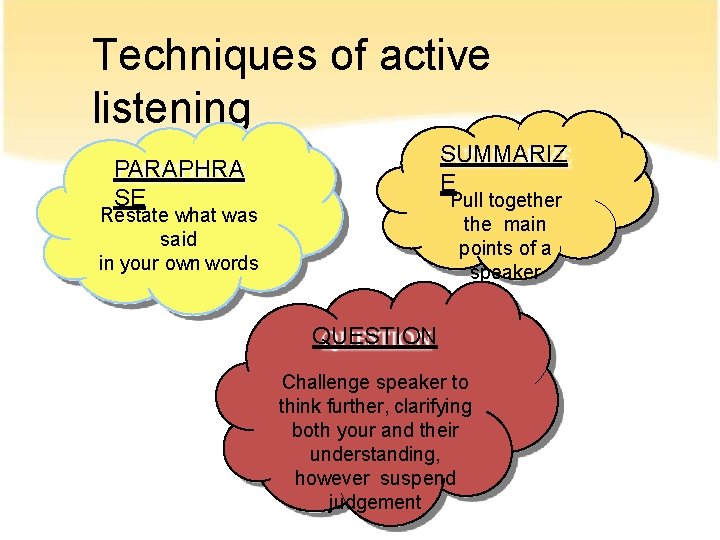 Techniques of active listening

PARAPHRASE

Restate what was said in your own words

SUMMARIZE

Pull together the main points of a speaker

QUESTION

Challenge speaker to think further, clarifying both your and their understanding, however suspend judgement